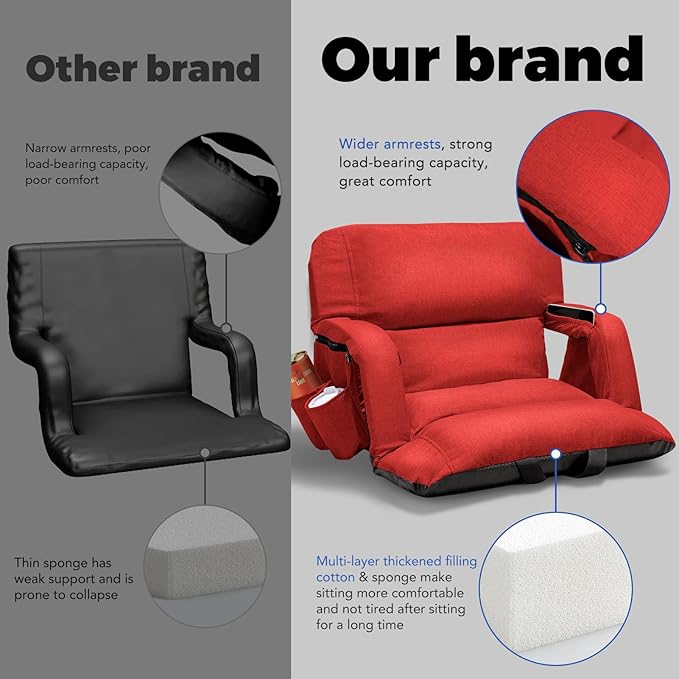 Other brand

Narrow armrests, poor load-bearing capacity, poor comfort

Thin sponge has weak support and is prone to collapse

Our brand

Wider armrests, strong load-bearing capacity, great comfort

Multi-layer thickened filling cotton & sponge make sitting more comfortable and not tired after sitting for a long time